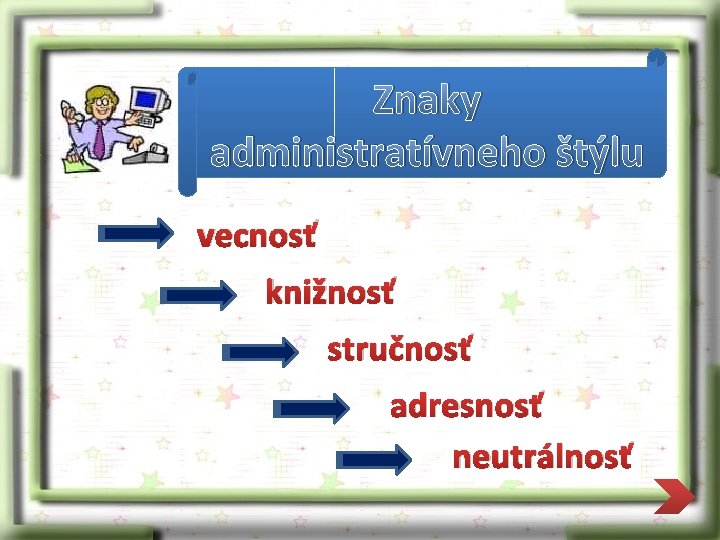 Znaky administratívneho štýlu

vecnosť

knižnosť

stručnosť

adresnosť

neutrálnosť